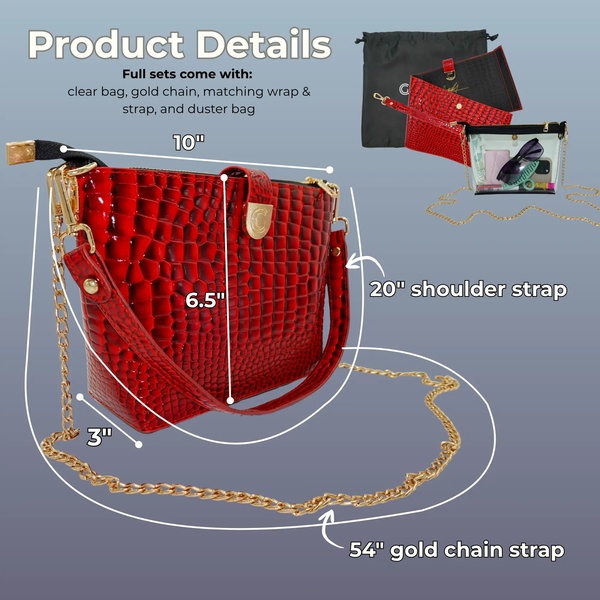 Product Details

Full sets come with:
clear bag, gold chain, matching wrap & strap, and duster bag

10"

6.5"

3"

20" shoulder strap

54" gold chain strap